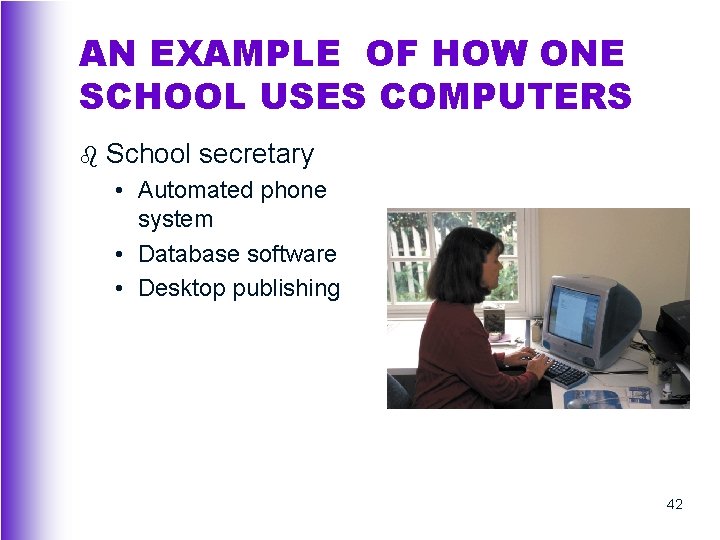 AN EXAMPLE OF HOW ONE SCHOOL USES COMPUTERS

School secretary
• Automated phone system
• Database software
• Desktop publishing

42